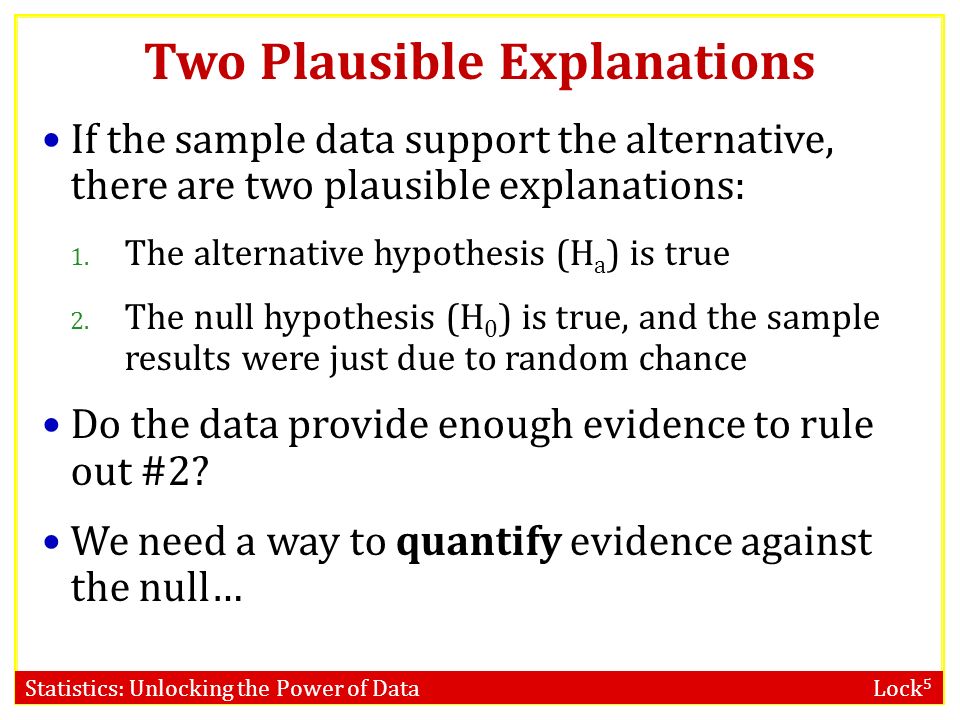 Two Plausible Explanations

• If the sample data support the alternative, there are two plausible explanations:

1. The alternative hypothesis ($H_a$) is true

2. The null hypothesis ($H_0$) is true, and the sample results were just due to random chance

• Do the data provide enough evidence to rule out #2?

• We need a way to **quantify** evidence against the null…

Statistics: Unlocking the Power of Data

Lock$^5$